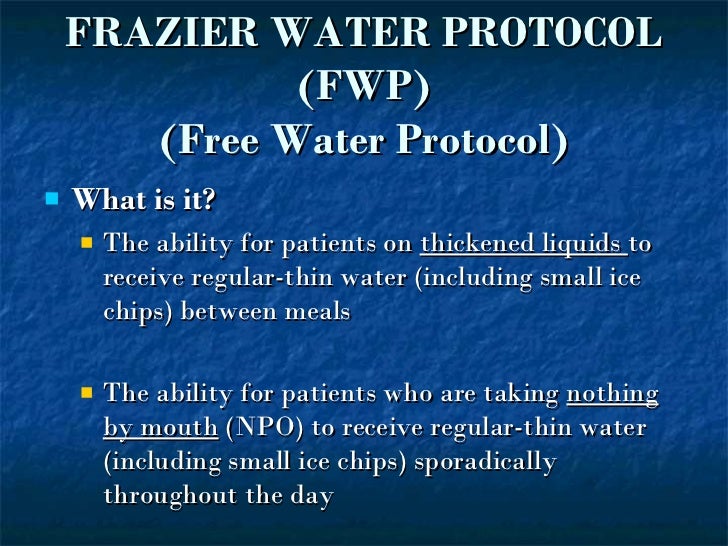 FRAZIER WATER PROTOCOL (FWP) (Free Water Protocol)

What is it?

The ability for patients on thickened liquids to receive regular-thin water (including small ice chips) between meals

The ability for patients who are taking nothing by mouth (NPO) to receive regular-thin water (including small ice chips) sporadically throughout the day